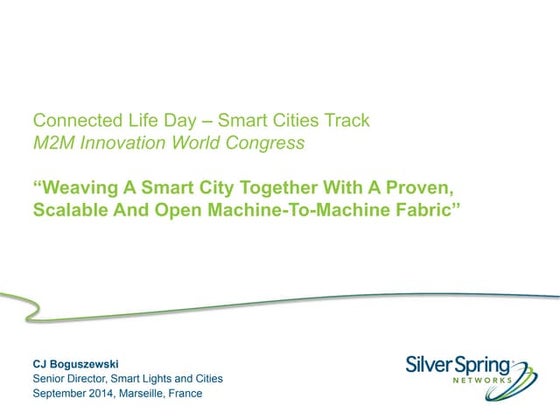 Connected Life Day – Smart Cities Track
M2M Innovation World Congress

“Weaving A Smart City Together With A Proven, Scalable And Open Machine-To-Machine Fabric”

CJ Boguszewski
Senior Director, Smart Lights and Cities
September 2014, Marseille, France

Silver Spring
NETWORKS